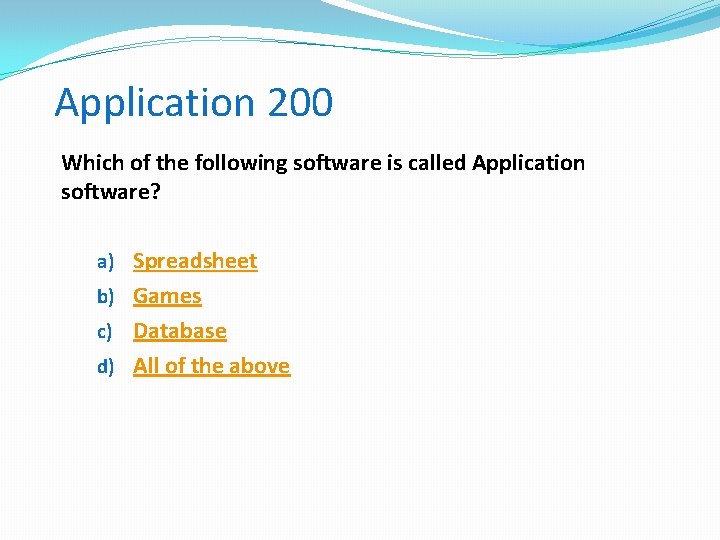 Application 200

Which of the following software is called Application software?

a) Spreadsheet
b) Games
c) Database
d) All of the above